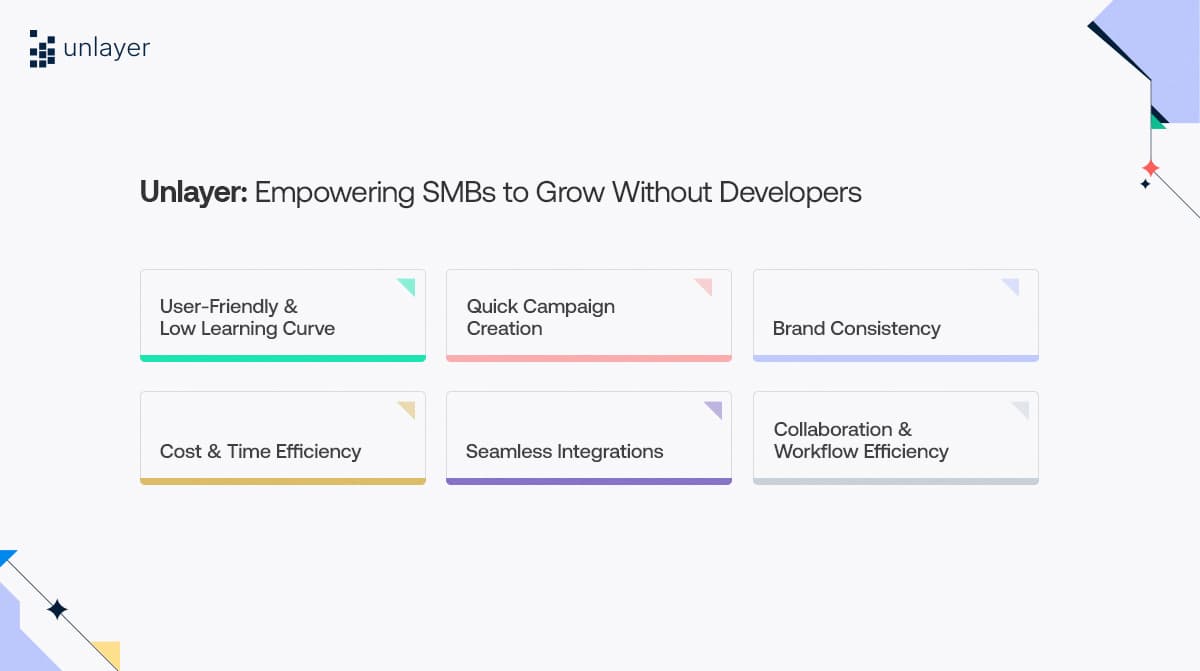 unlayer

Unlayer: Empowering SMBs to Grow Without Developers

User-Friendly & Low Learning Curve

Quick Campaign Creation

Brand Consistency

Cost & Time Efficiency

Seamless Integrations

Collaboration & Workflow Efficiency